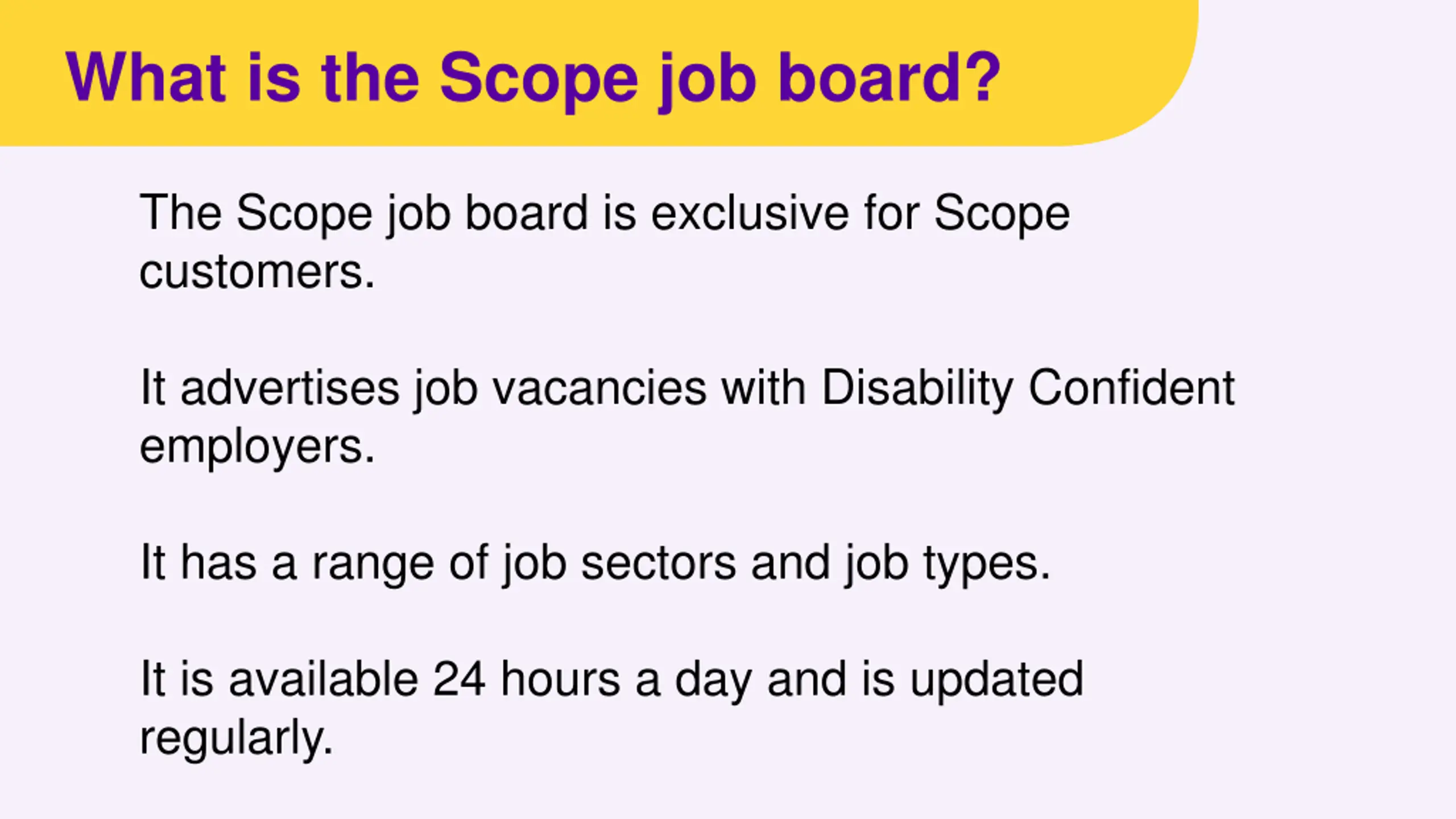 What is the Scope job board?

The Scope job board is exclusive for Scope customers.

It advertises job vacancies with Disability Confident employers.

It has a range of job sectors and job types.

It is available 24 hours a day and is updated regularly.